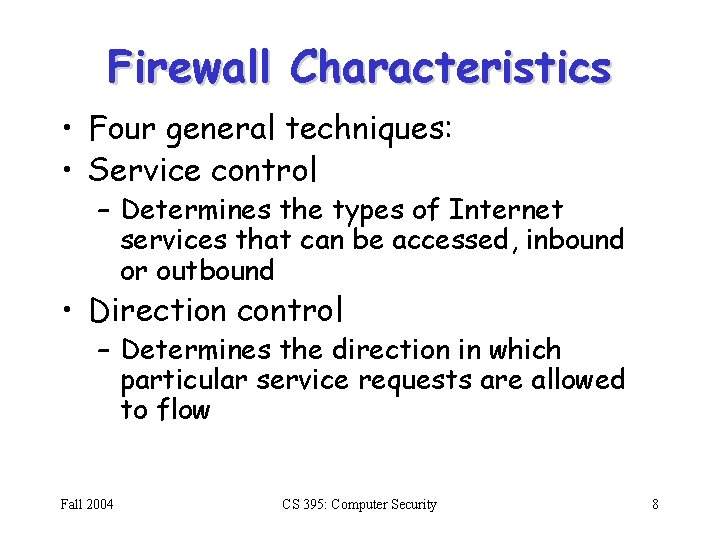 Firewall Characteristics

• Four general techniques:
• Service control
– Determines the types of Internet services that can be accessed, inbound or outbound
• Direction control
– Determines the direction in which particular service requests are allowed to flow

Fall 2004 CS 395: Computer Security 8